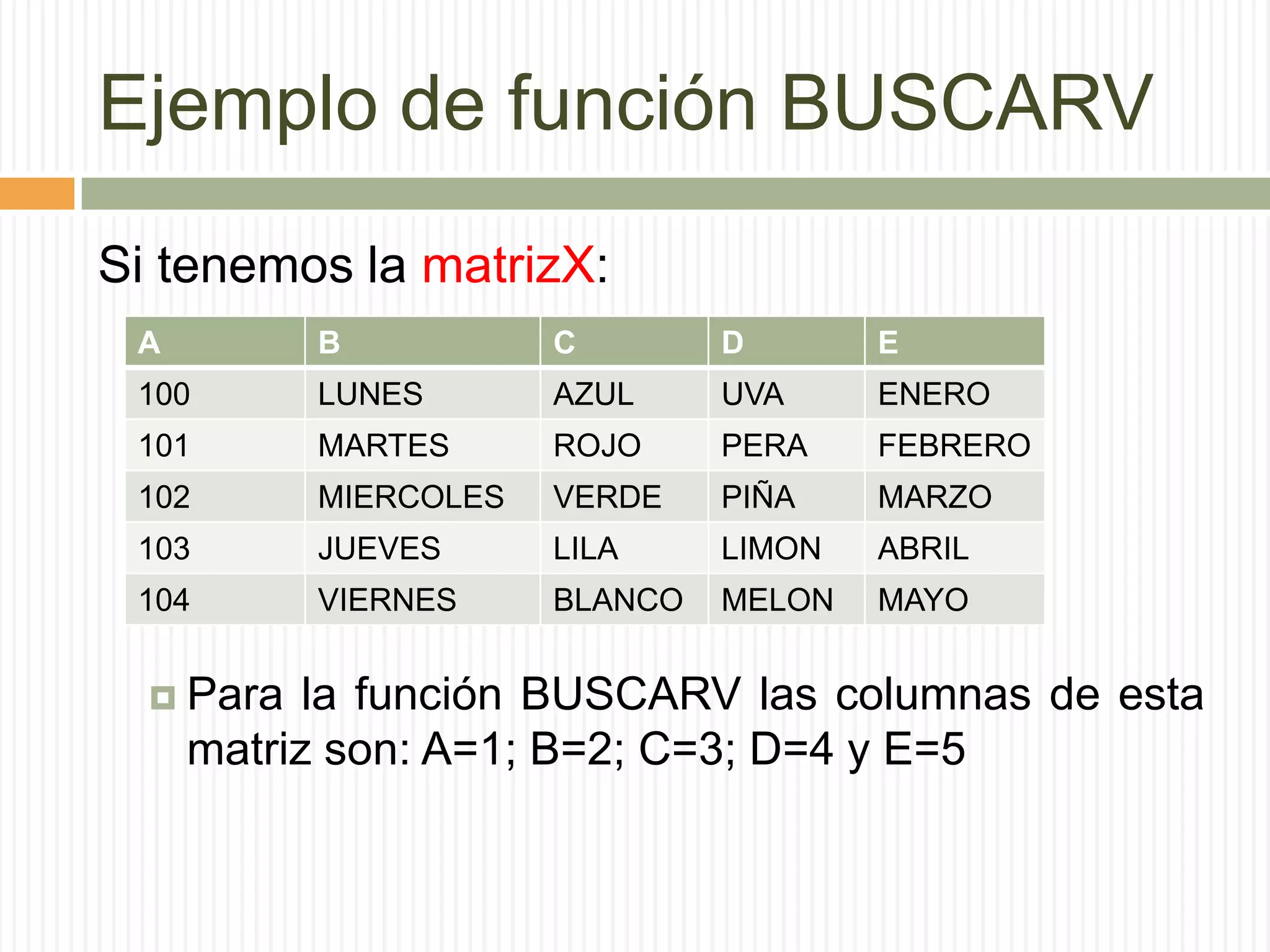 Ejemplo de función BUSCARV

Si tenemos la matrizX:

| A | B | C | D | E |
|---|---|---|---|---|
| 100 | LUNES | AZUL | UVA | ENERO |
| 101 | MARTES | ROJO | PERA | FEBRERO |
| 102 | MIERCOLES | VERDE | PIÑA | MARZO |
| 103 | JUEVES | LILA | LIMON | ABRIL |
| 104 | VIERNES | BLANCO | MELON | MAYO |

Para la función BUSCARV las columnas de esta matriz son: A=1; B=2; C=3; D=4 y E=5